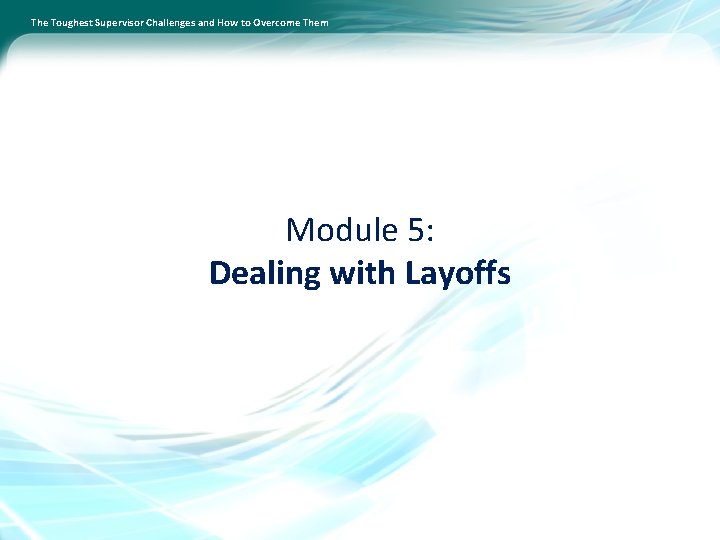 The Toughest Supervisor Challenges and How to Overcome Them

Module 5:
Dealing with Layoffs